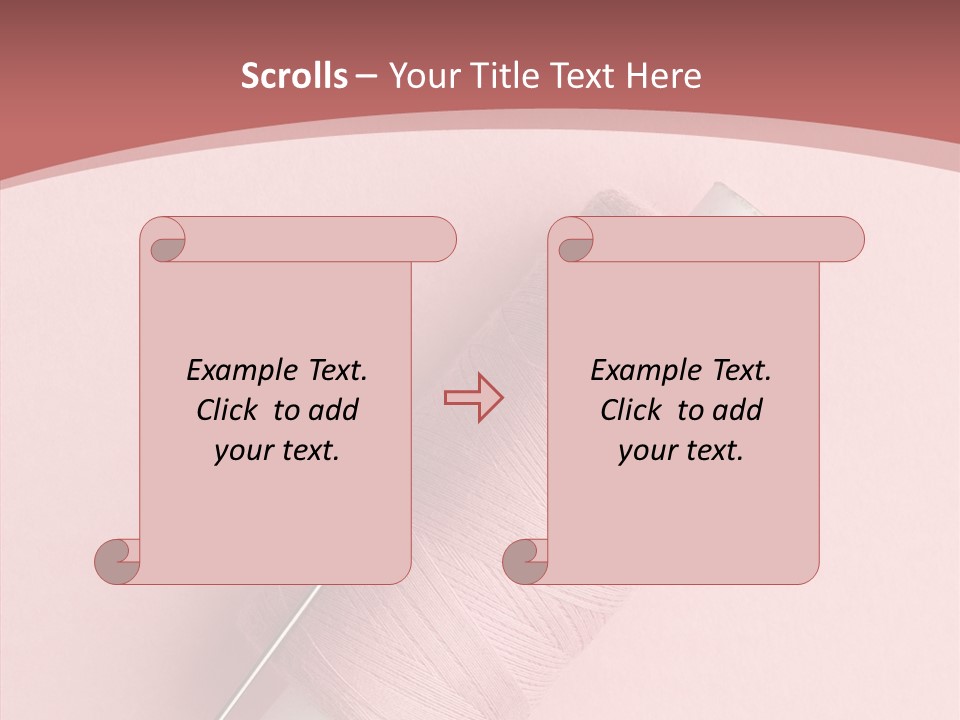 Scrolls – Your Title Text Here

Example Text. Click to add your text.

Example Text. Click to add your text.